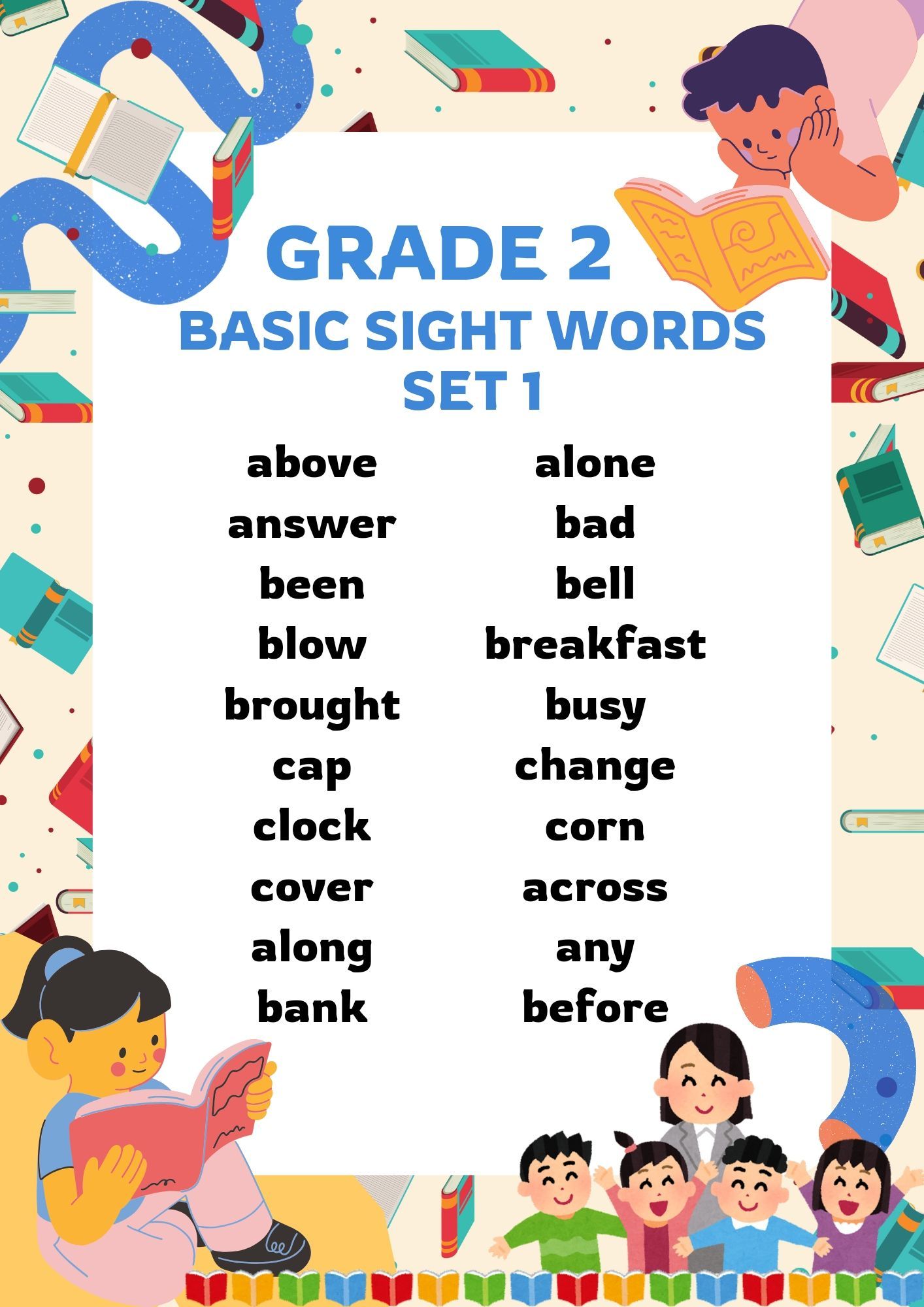 GRADE 2
BASIC SIGHT WORDS
SET 1

above
answer
been
blow
brought
cap
clock
cover
along
bank

alone
bad
bell
breakfast
busy
change
corn
across
any
before